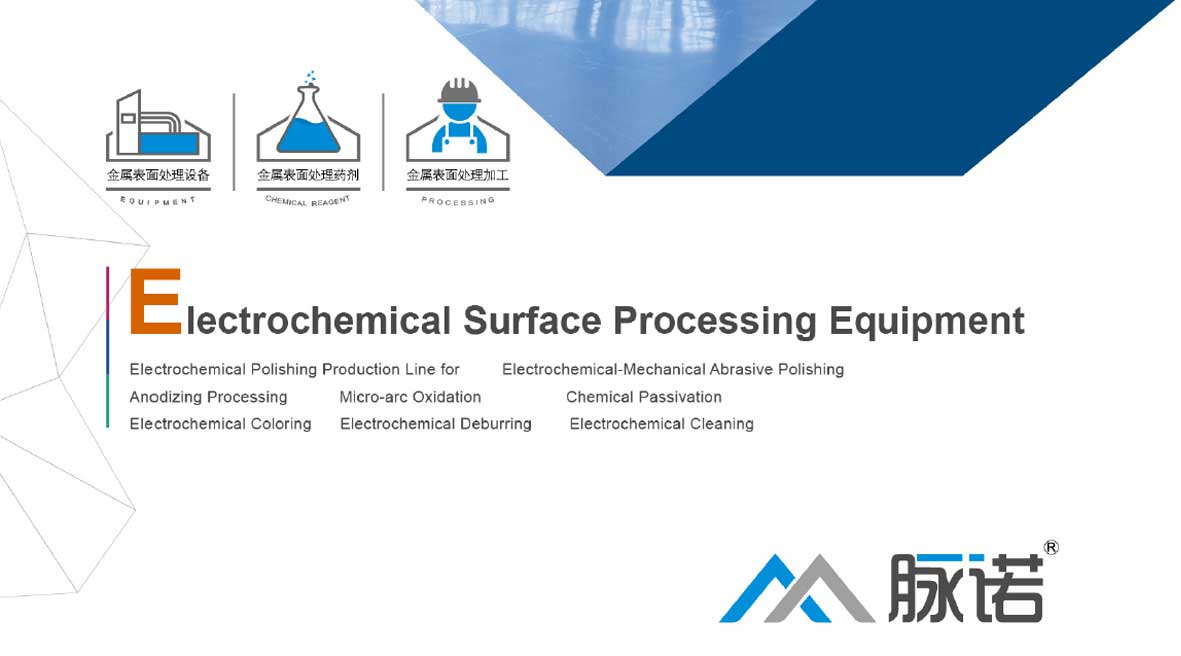 金属表面处理设备
EQUIPMENT

金属表面处理药剂
CHEMICAL REAGENT

金属表面处理加工
PROCESSING

Electrochemical Surface Processing Equipment

Electrochemical Polishing Production Line for
Electrochemical-Mechanical Abrasive Polishing
Anodizing Processing
Micro-arc Oxidation
Chemical Passivation
Electrochemical Coloring
Electrochemical Deburring
Electrochemical Cleaning

脉诺®